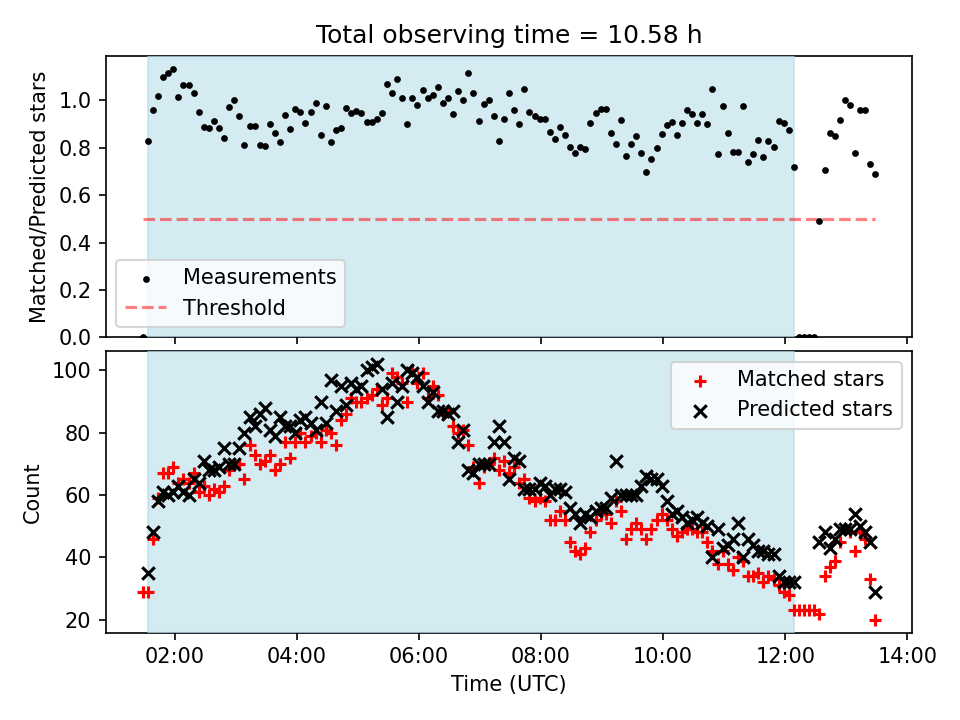 Total observing time = 10.58 h

Matched/Predicted stars

1.0
0.8
0.6
0.4
0.2
0.0

Measurements
Threshold

Count

100
80
60
40
20

Matched stars
Predicted stars

02:00
04:00
06:00
08:00
10:00
12:00
14:00

Time (UTC)